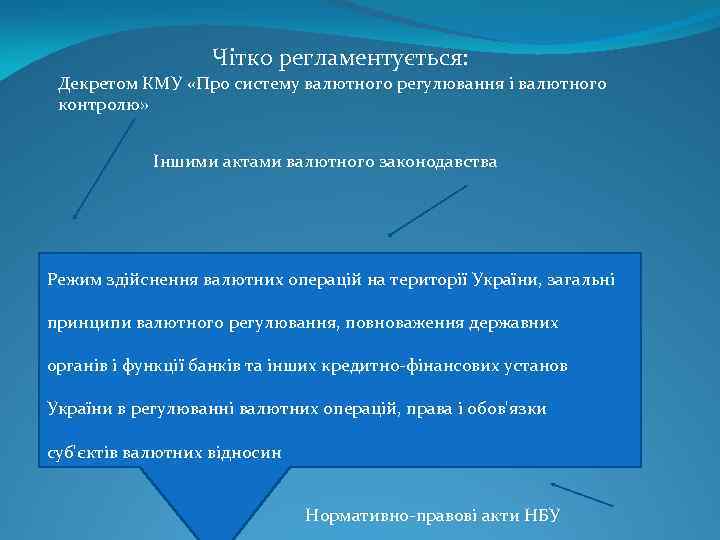 Чітко регламентується:

Декретом КМУ «Про систему валютного регулювання і валютного контролю»

Іншими актами валютного законодавства

Режим здійснення валютних операцій на території України, загальні принципи валютного регулювання, повноваження державних органів і функції банків та інших кредитно-фінансових установ України в регулюванні валютних операцій, права і обов'язки суб'єктів валютних відносин

Нормативно-правові акти НБУ